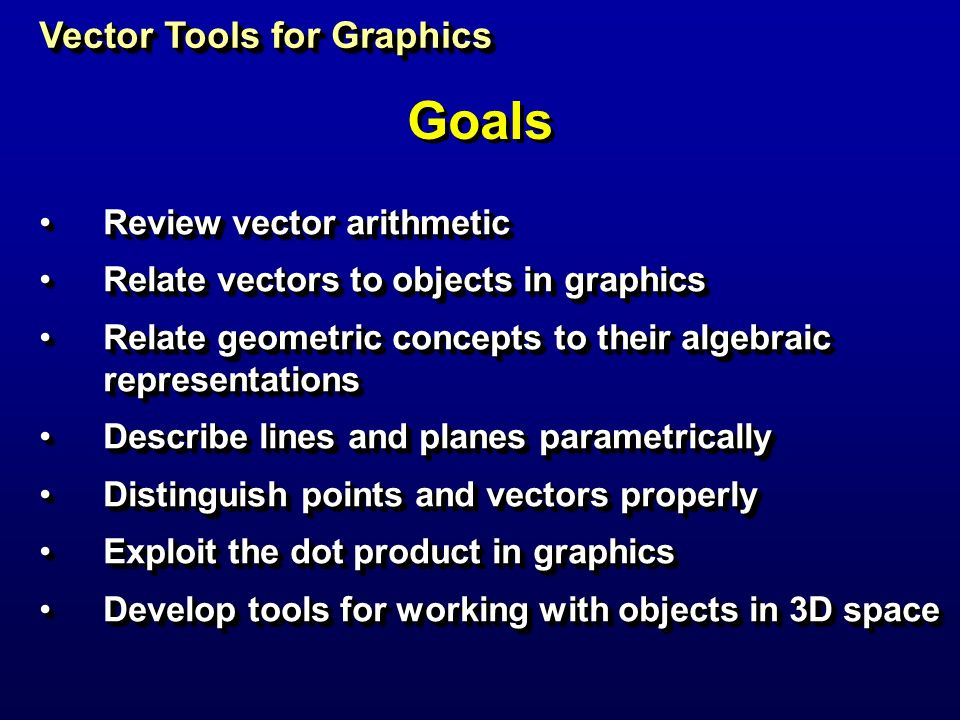 Vector Tools for Graphics

Goals

• Review vector arithmetic
• Relate vectors to objects in graphics
• Relate geometric concepts to their algebraic representations
• Describe lines and planes parametrically
• Distinguish points and vectors properly
• Exploit the dot product in graphics
• Develop tools for working with objects in 3D space